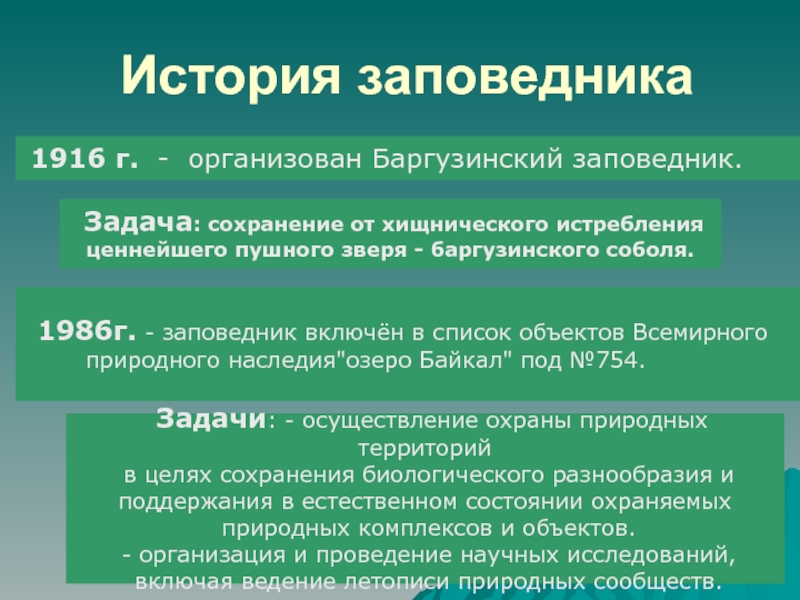 История заповедника

1916 г. - организован Баргузинский заповедник.

Задача: сохранение от хищнического истребления ценнейшего пушного зверя - баргузинского соболя.

1986г. - заповедник включён в список объектов Всемирного природного наследия"озеро Байкал" под №754.

Задачи: - осуществление охраны природных территорий
в целях сохранения биологического разнообразия и поддержания в естественном состоянии охраняемых природных комплексов и объектов.
- организация и проведение научных исследований, включая ведение летописи природных сообществ.